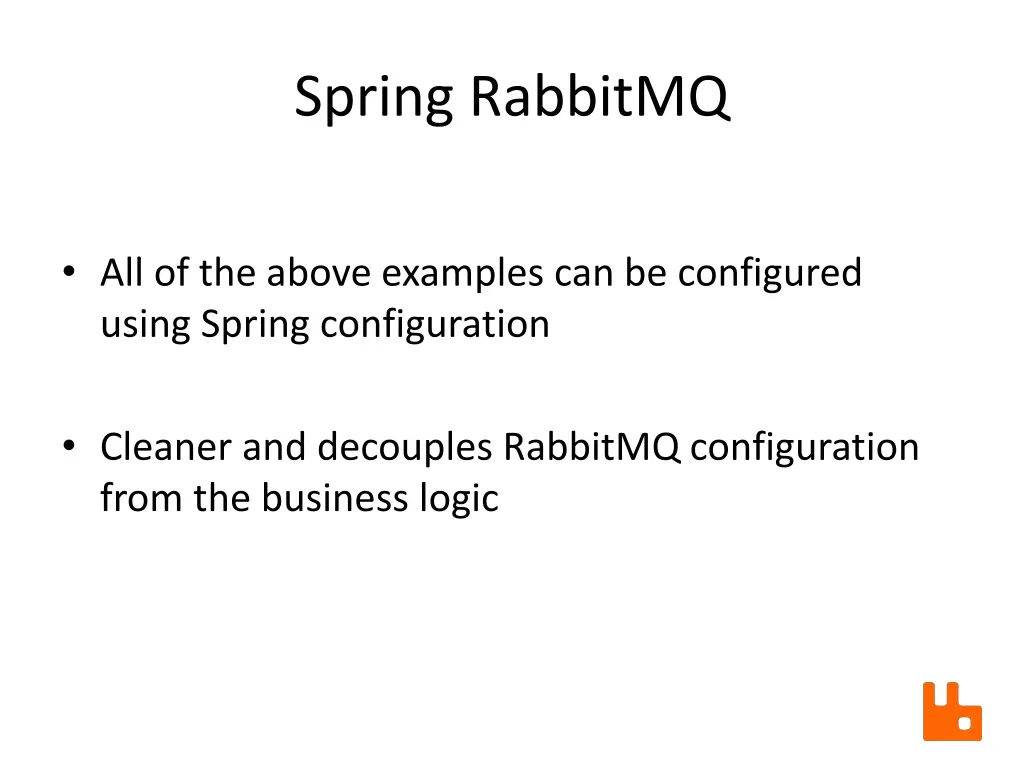 Spring RabbitMQ

• All of the above examples can be configured using Spring configuration

• Cleaner and decouples RabbitMQ configuration from the business logic